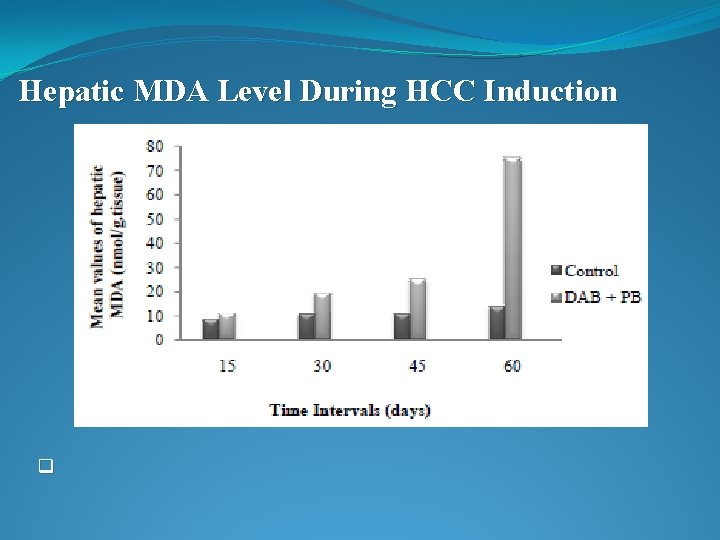 Hepatic MDA Level During HCC Induction

Mean values of hepatic MDA (nmol/g.tissue)

80
70
60
50
40
30
20
10
0

15
30
45
60

Time Intervals (days)

Control
DAB + PB